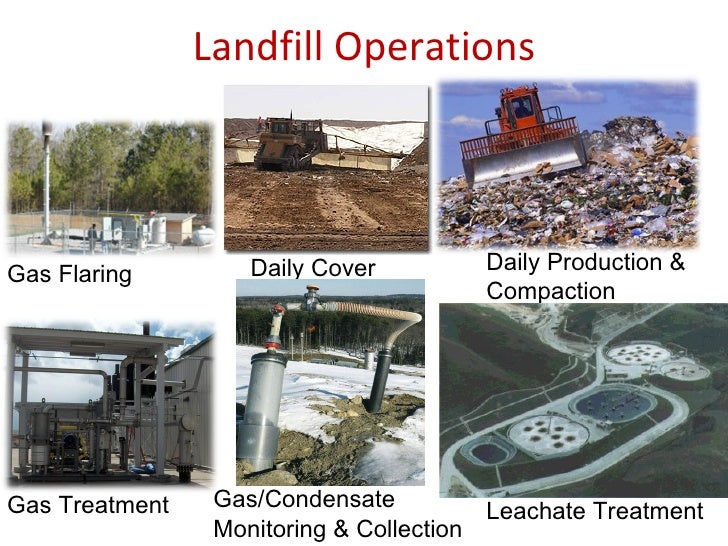 Landfill Operations

Gas Flaring

Daily Cover

Daily Production & Compaction

Gas Treatment

Gas/Condensate Monitoring & Collection

Leachate Treatment